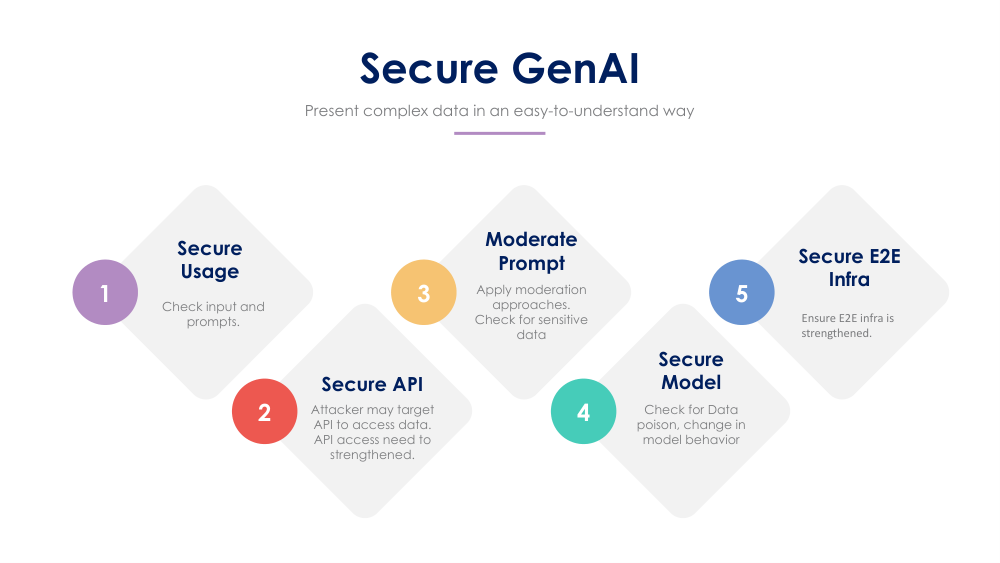 Secure GenAI

Present complex data in an easy-to-understand way

1

Secure Usage

Check input and prompts.

2

Secure API

Attacker may target API to access data. API access need to strengthened.

3

Moderate Prompt

Apply moderation approaches. Check for sensitive data

4

Secure Model

Check for Data poison, change in model behavior

5

Secure E2E Infra

Ensure E2E infra is strengthened.